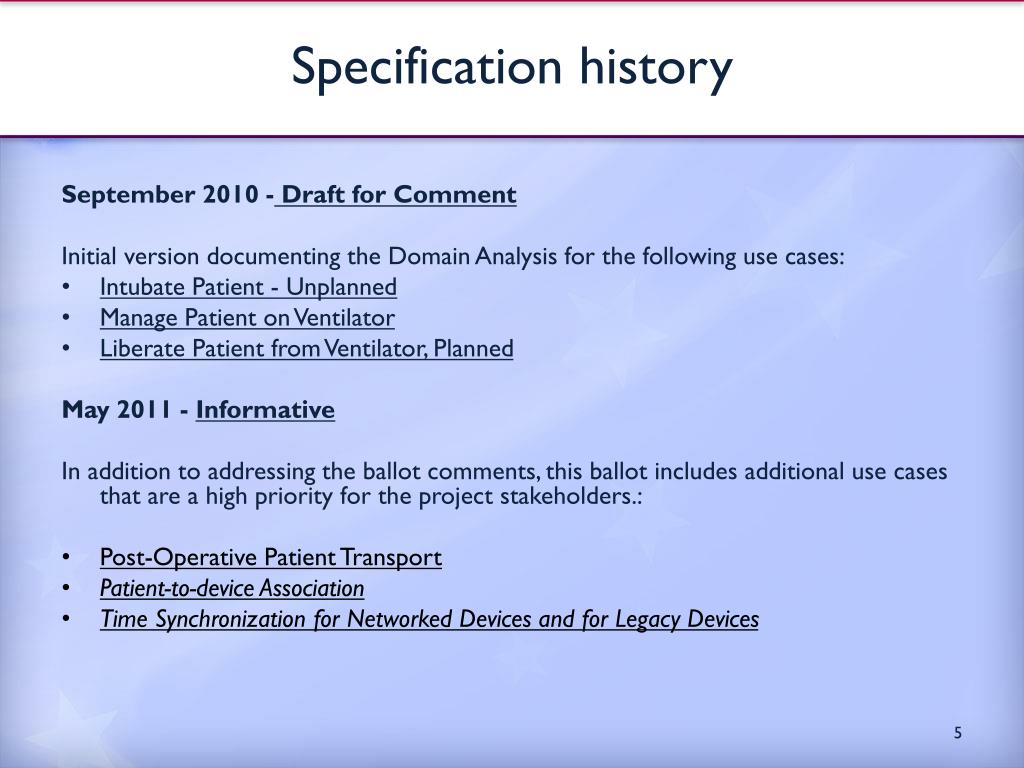 Specification history

September 2010 - Draft for Comment

Initial version documenting the Domain Analysis for the following use cases:
• Intubate Patient - Unplanned
• Manage Patient on Ventilator
• Liberate Patient from Ventilator, Planned

May 2011 - Informative

In addition to addressing the ballot comments, this ballot includes additional use cases that are a high priority for the project stakeholders.:

• Post-Operative Patient Transport
• Patient-to-device Association
• Time Synchronization for Networked Devices and for Legacy Devices

5